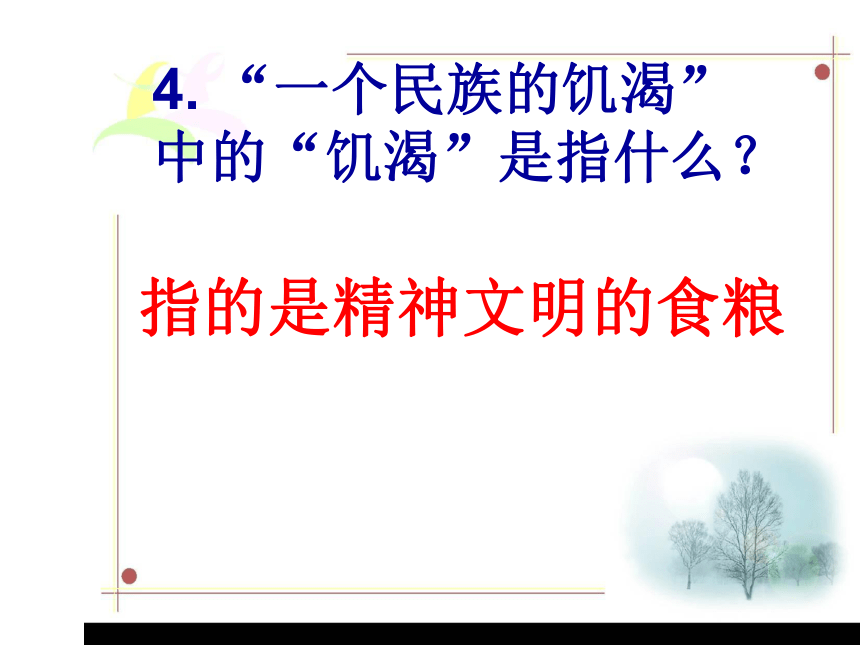 4. “一个民族的饥渴”中的“饥渴”是指什么？

指的是精神文明的食粮